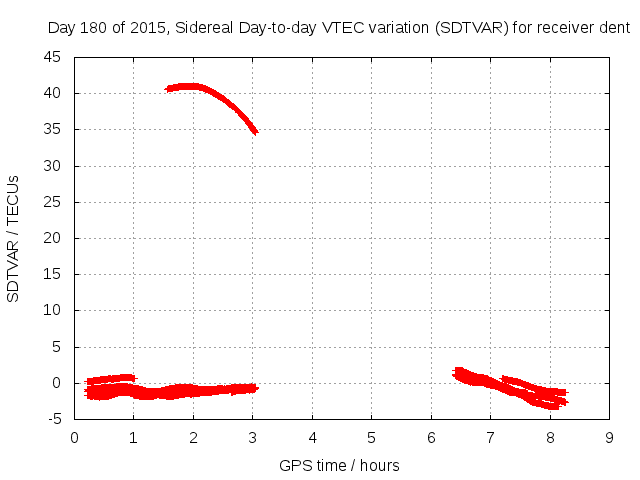 Day 180 of 2015, Sidereal Day-to-day VTEC variation (SDTVAR) for receiver dent

SDTVAR / TECUs

45
40
35
30
25
20
15
10
5
0
-5

0 1 2 3 4 5 6 7 8 9

GPS time / hours